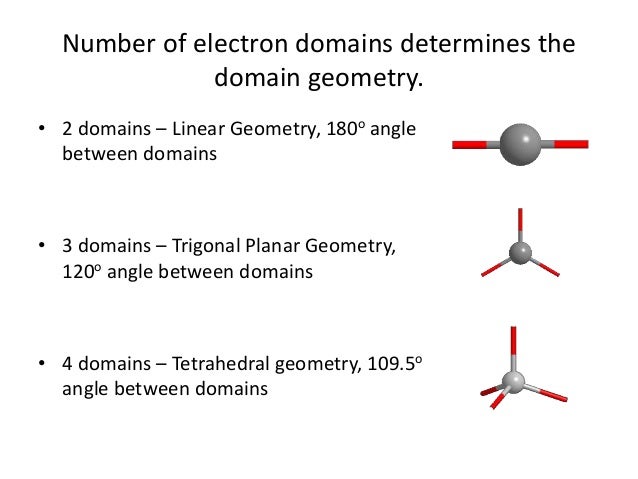 Number of electron domains determines the domain geometry.

• 2 domains – Linear Geometry, $180^o$ angle between domains

• 3 domains – Trigonal Planar Geometry, $120^o$ angle between domains

• 4 domains – Tetrahedral geometry, $109.5^o$ angle between domains